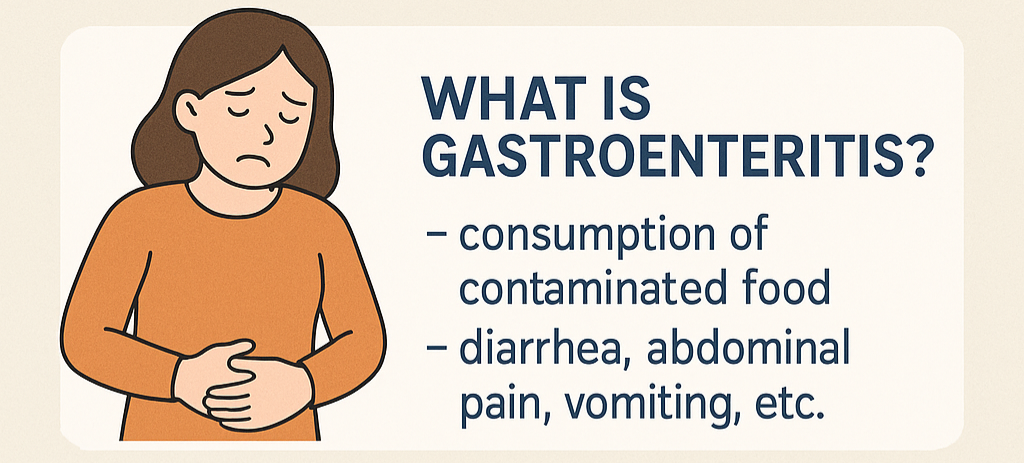 WHAT IS GASTROENTERITIS?

– consumption of contaminated food
– diarrhea, abdominal pain, vomiting, etc.